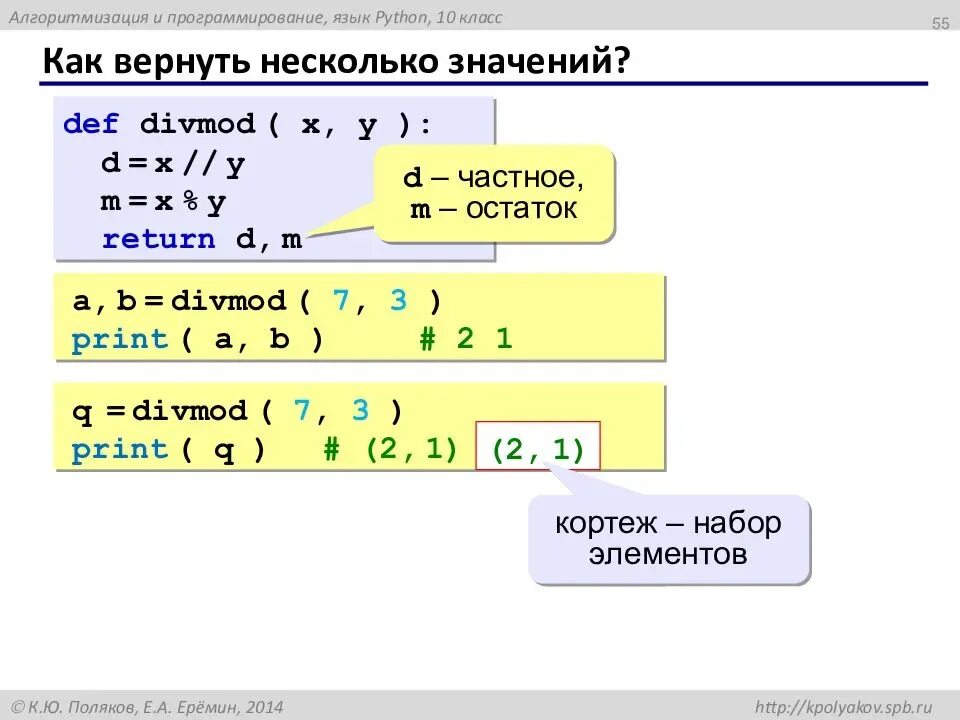 Алгоритмизация и программирование, язык Python, 10 класс

55

Как вернуть несколько значений?

def divmod ( x, y ):
  d = x // y
  m = x % y
  return d, m

d – частное,
m – остаток

a, b = divmod ( 7, 3 )
print ( a, b )     # 2 1

q = divmod ( 7, 3 )
print ( q )   # (2, 1)

(2, 1)

кортеж – набор элементов

© К.Ю. Поляков, Е.А. Ерёмин, 2014

http://kpolyakov.spb.ru